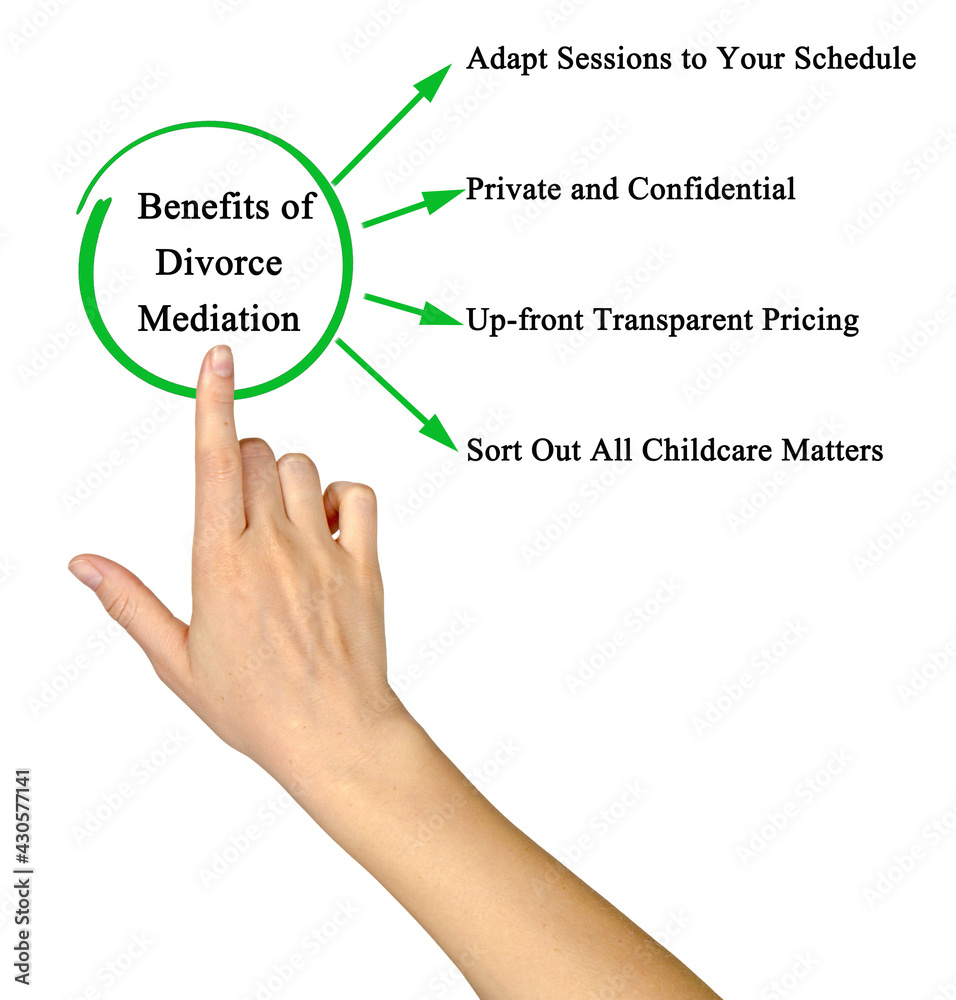 Benefits of Divorce Mediation

Adapt Sessions to Your Schedule

Private and Confidential

Up-front Transparent Pricing

Sort Out All Childcare Matters

Adobe Stock | #430577141